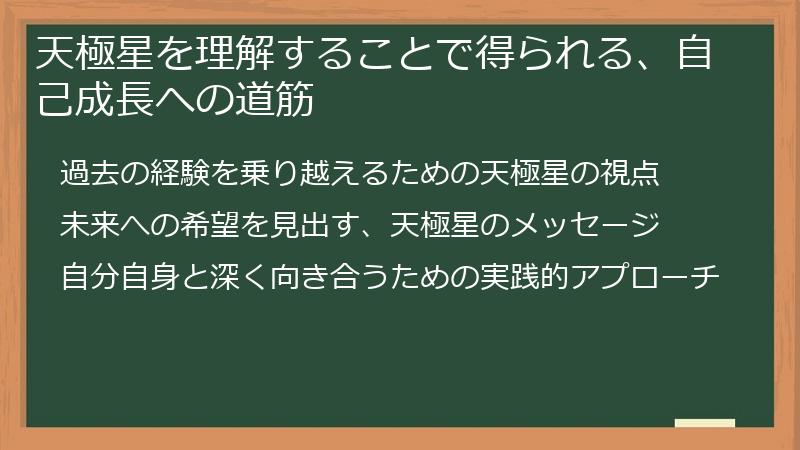 天極星を理解することで得られる、自己成長への道筋

過去の経験を乗り越えるための天極星の視点

未来への希望を見出す、天極星のメッセージ

自分自身と深く向き合うための実践的アプローチ